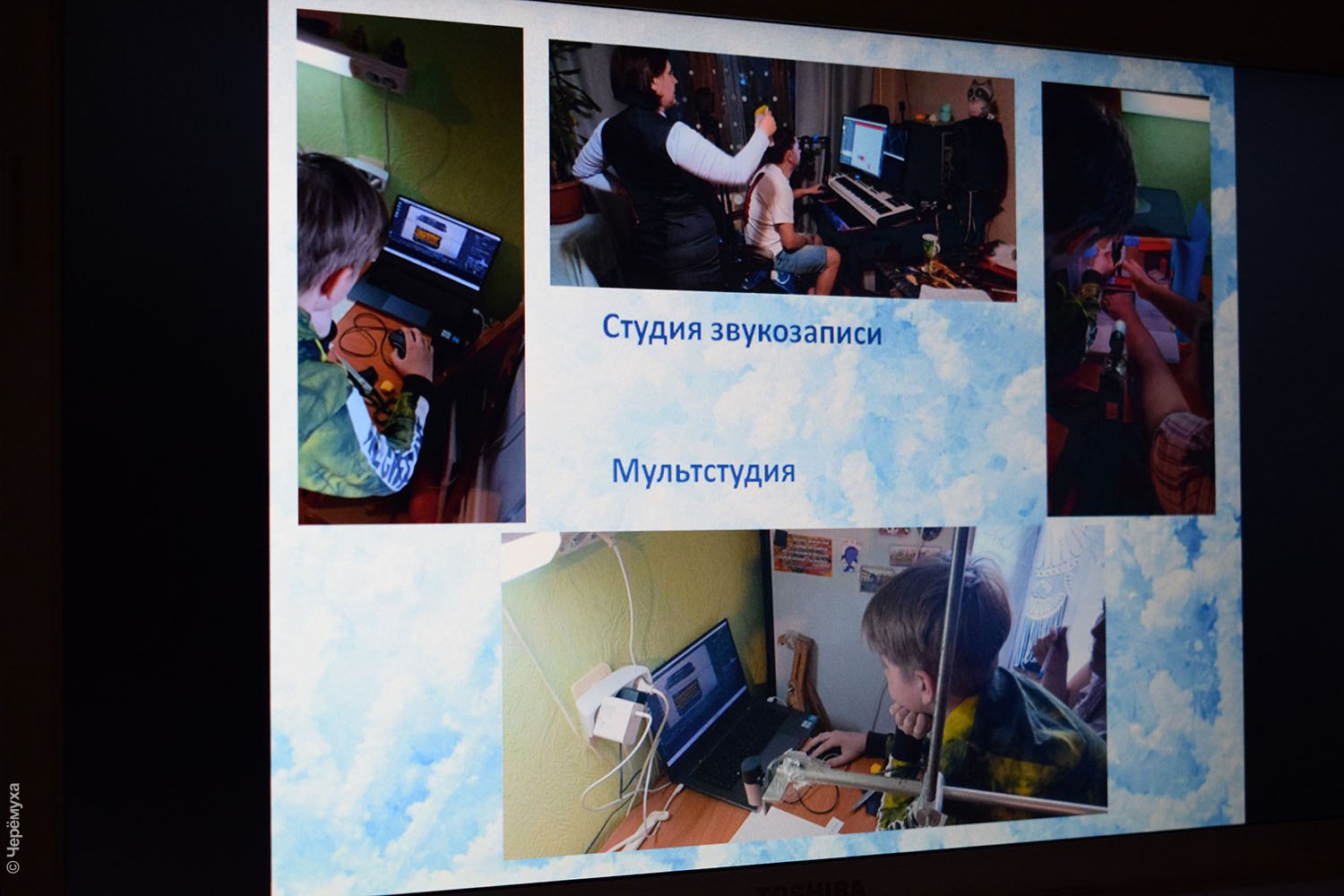 Студия звукозаписи

Мультстудия

© Черёмуха